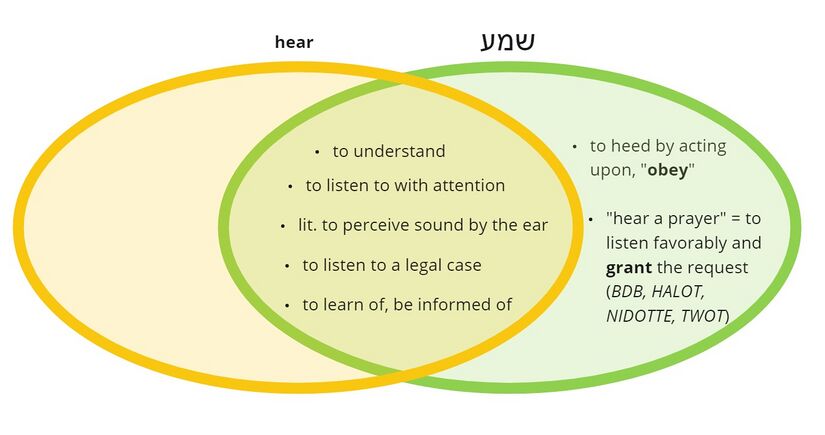 hear

שמע

• to understand
• to listen to with attention
• lit. to perceive sound by the ear
• to listen to a legal case
• to learn of, be informed of

• to heed by acting upon, "obey"

• "hear a prayer" = to listen favorably and grant the request (BDB, HALOT, NIDOTTE, TWOT)